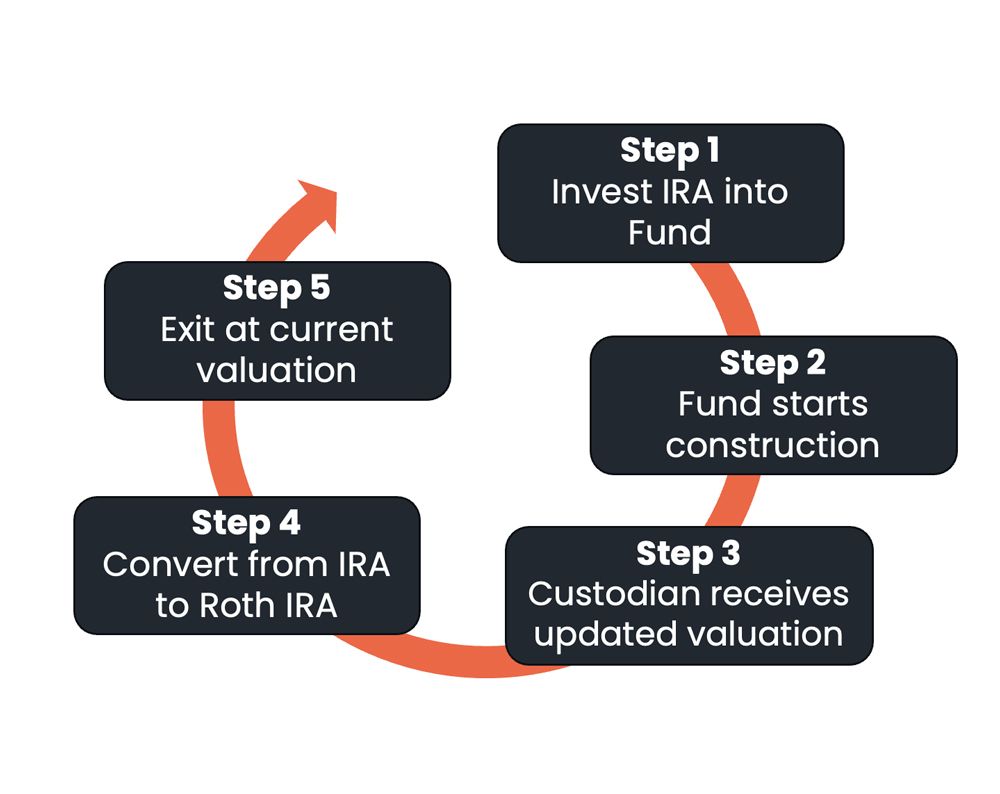 Step 1
Invest IRA into Fund

Step 2
Fund starts construction

Step 3
Custodian receives updated valuation

Step 4
Convert from IRA to Roth IRA

Step 5
Exit at current valuation